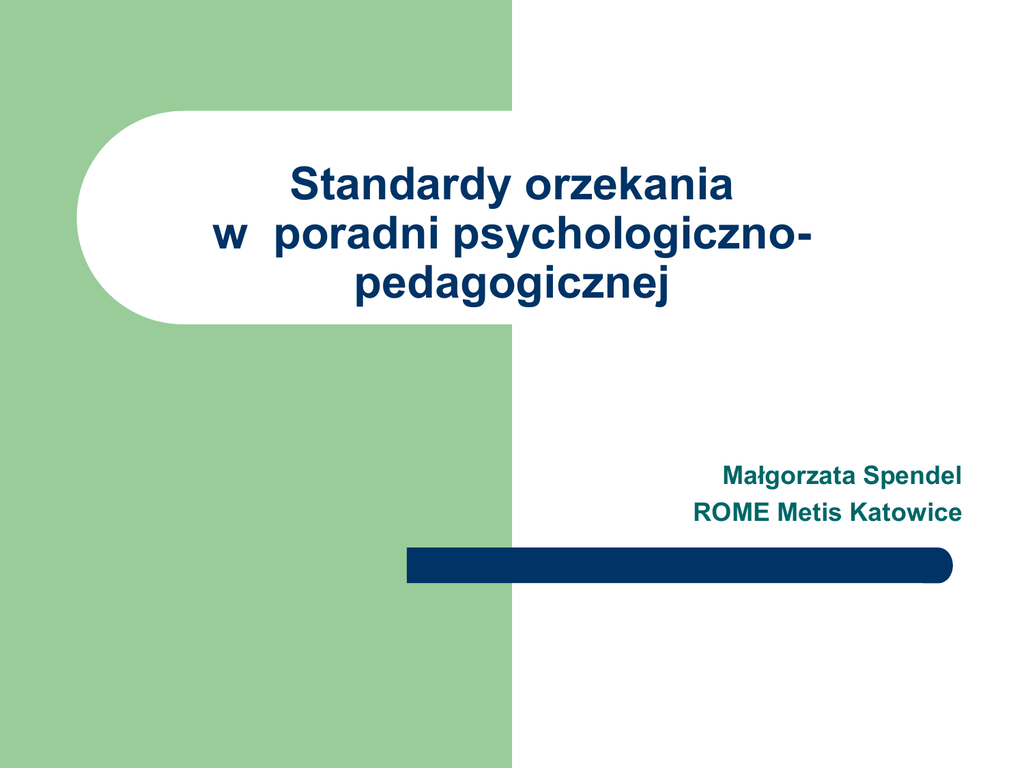 Standardy orzekania
w poradni psychologiczno-pedagogicznej

Małgorzata Spendel
ROME Metis Katowice